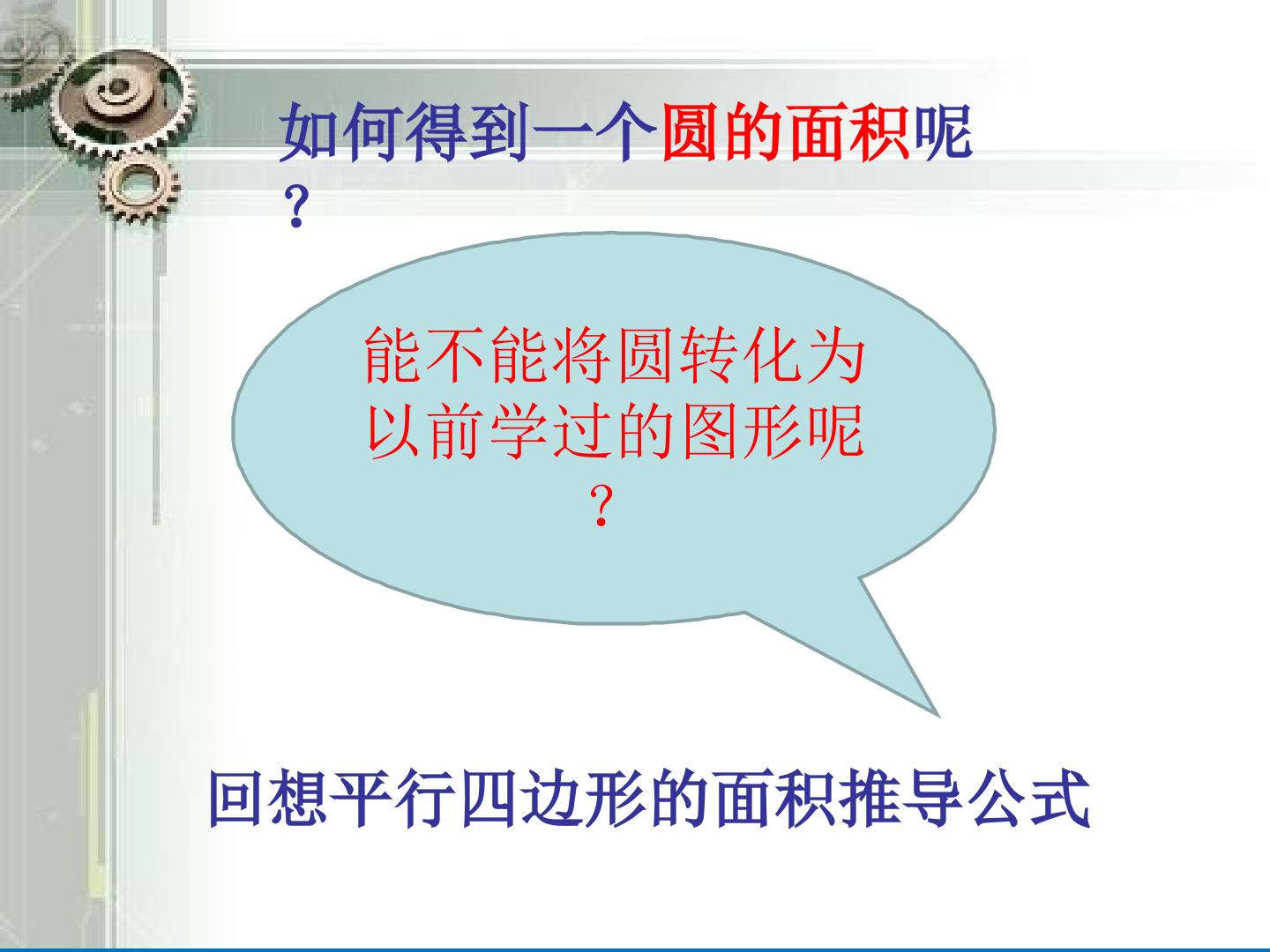 如何得到一个圆的面积呢？

能不能将圆转化为以前学过的图形呢？

回想平行四边形的面积推导公式